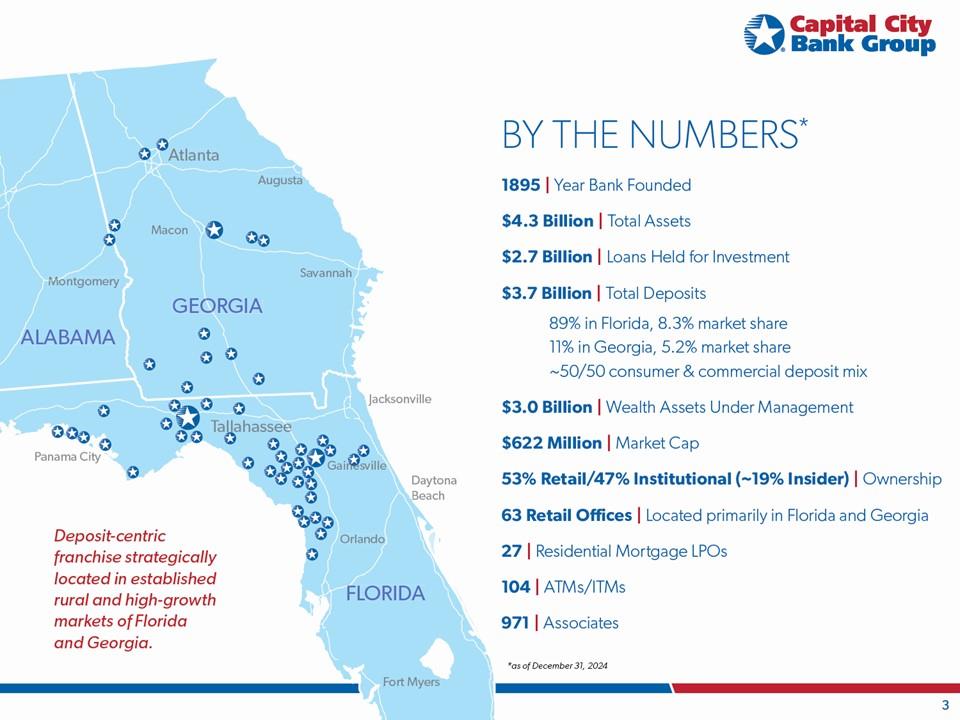 Capital City Bank Group

Atlanta
Augusta
Macon
Savannah
Montgomery
GEORGIA
ALABAMA
Jacksonville
Tallahassee
Panama City
Gainesville
Daytona Beach
Orlando
FLORIDA
Fort Myers

Deposit-centric franchise strategically located in established rural and high-growth markets of Florida and Georgia.

BY THE NUMBERS*

1895 | Year Bank Founded

$4.3 Billion | Total Assets

$2.7 Billion | Loans Held for Investment

$3.7 Billion | Total Deposits

89% in Florida, 8.3% market share
11% in Georgia, 5.2% market share
~50/50 consumer & commercial deposit mix

$3.0 Billion | Wealth Assets Under Management

$622 Million | Market Cap

53% Retail/47% Institutional (~19% Insider) | Ownership

63 Retail Offices | Located primarily in Florida and Georgia

27 | Residential Mortgage LPOs

104 | ATMs/ITMs

971 | Associates

*as of December 31, 2024

3